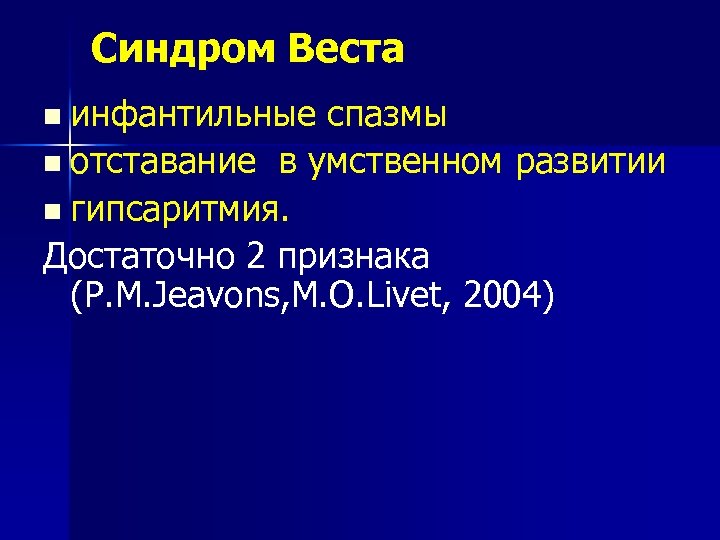 Синдром Веста

- инфантильные спазмы
- отставание в умственном развитии
- гипсаритмия.

Достаточно 2 признака (P.M.Jeavons,M.O.Livet, 2004)